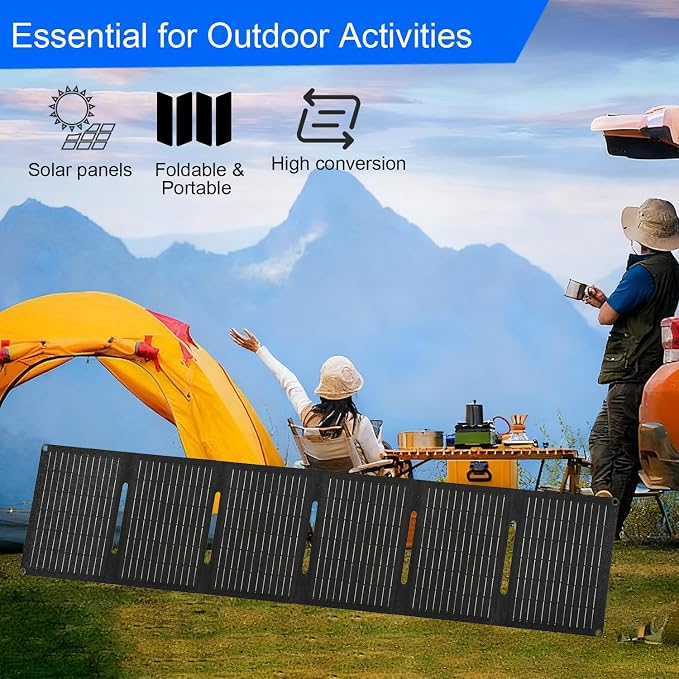 Essential for Outdoor Activities

Solar panels

Foldable &
Portable

High conversion